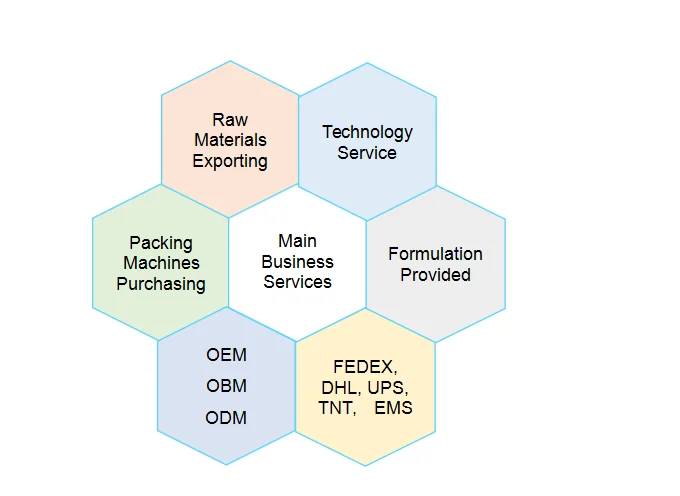 Raw Materials Exporting

Technology Service

Packing Machines Purchasing

Main Business Services

Formulation Provided

OEM
OBM
ODM

FEDEX, DHL, UPS, TNT, EMS